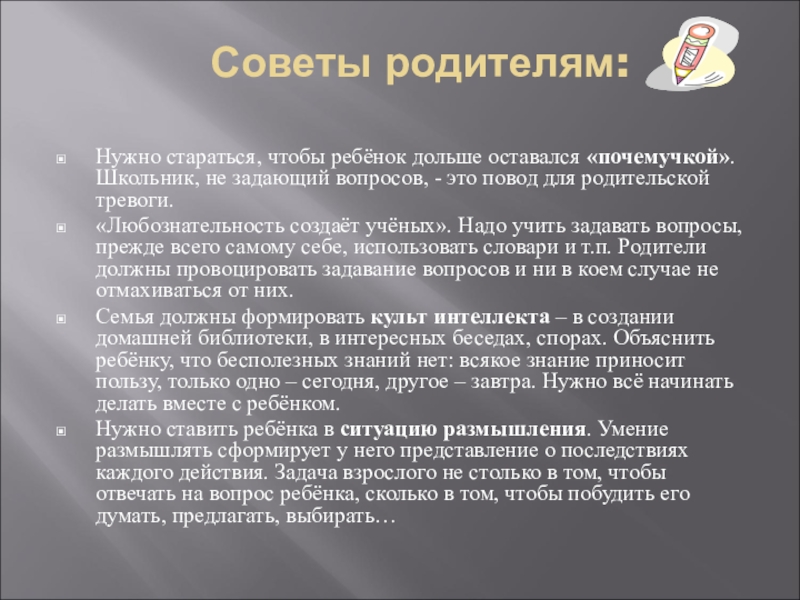 Советы родителям:

Нужно стараться, чтобы ребёнок дольше оставался «почемучкой». Школьник, не задающий вопросов, - это повод для родительской тревоги.

«Любознательность создаёт учёных». Надо учить задавать вопросы, прежде всего самому себе, использовать словари и т.п. Родители должны провоцировать задавание вопросов и ни в коем случае не отмахиваться от них.

Семья должны формировать культ интеллекта – в создании домашней библиотеки, в интересных беседах, спорах. Объяснить ребёнку, что бесполезных знаний нет: всякое знание приносит пользу, только одно – сегодня, другое – завтра. Нужно всё начинать делать вместе с ребёнком.

Нужно ставить ребёнка в ситуацию размышления. Умение размышлять сформирует у него представление о последствиях каждого действия. Задача взрослого не столько в том, чтобы отвечать на вопрос ребёнка, сколько в том, чтобы побудить его думать, предлагать, выбирать…